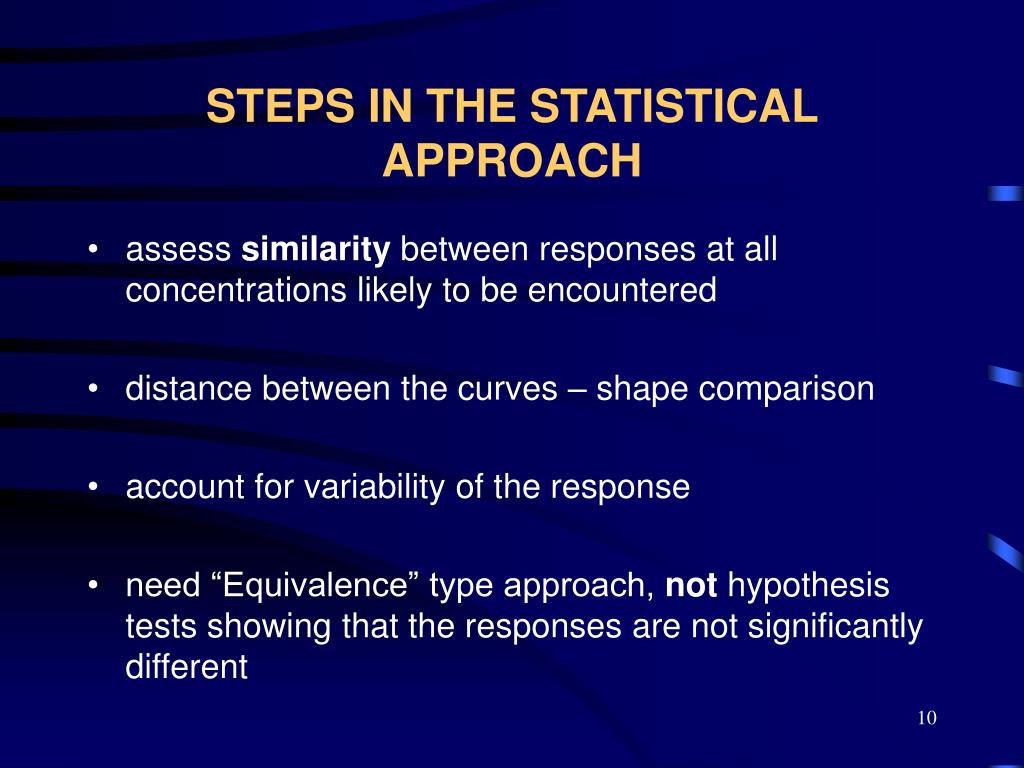 STEPS IN THE STATISTICAL APPROACH

• assess similarity between responses at all concentrations likely to be encountered

• distance between the curves – shape comparison

• account for variability of the response

• need “Equivalence” type approach, not hypothesis tests showing that the responses are not significantly different

10